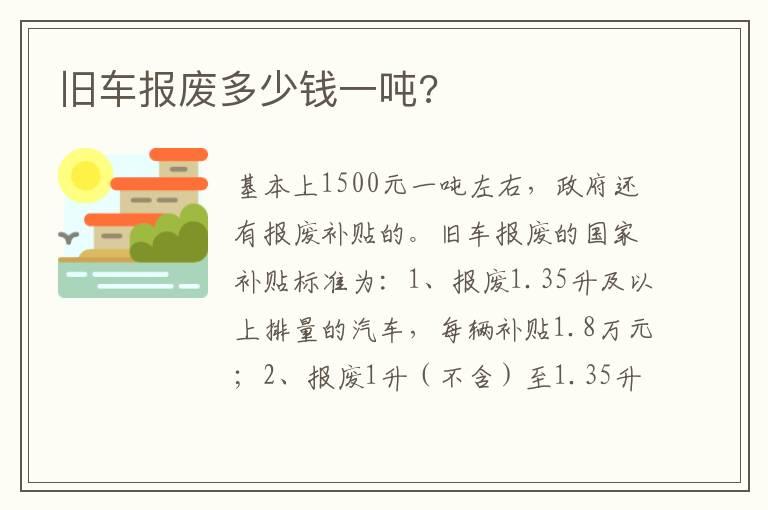 旧车报废多少钱一吨?

基本上1500元一吨左右，政府还有报废补贴的。旧车报废的国家补贴标准为：1、报废1.35升及以上排量的汽车，每辆补贴1.8万元；2、报废1升（不含）至1.35升